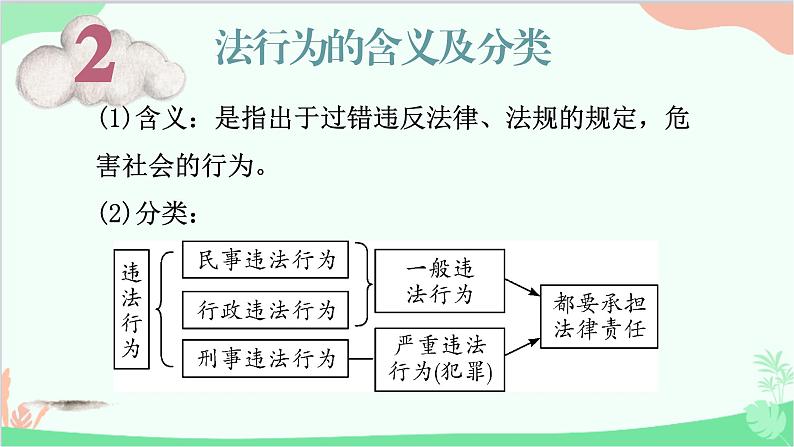 2 法行为的含义及分类

(1)含义：是指出于过错违反法律、法规的规定，危害社会的行为。

(2)分类：

违法行为

民事违法行为

行政违法行为

刑事违法行为

一般违法行为

严重违法行为(犯罪)

都要承担法律责任